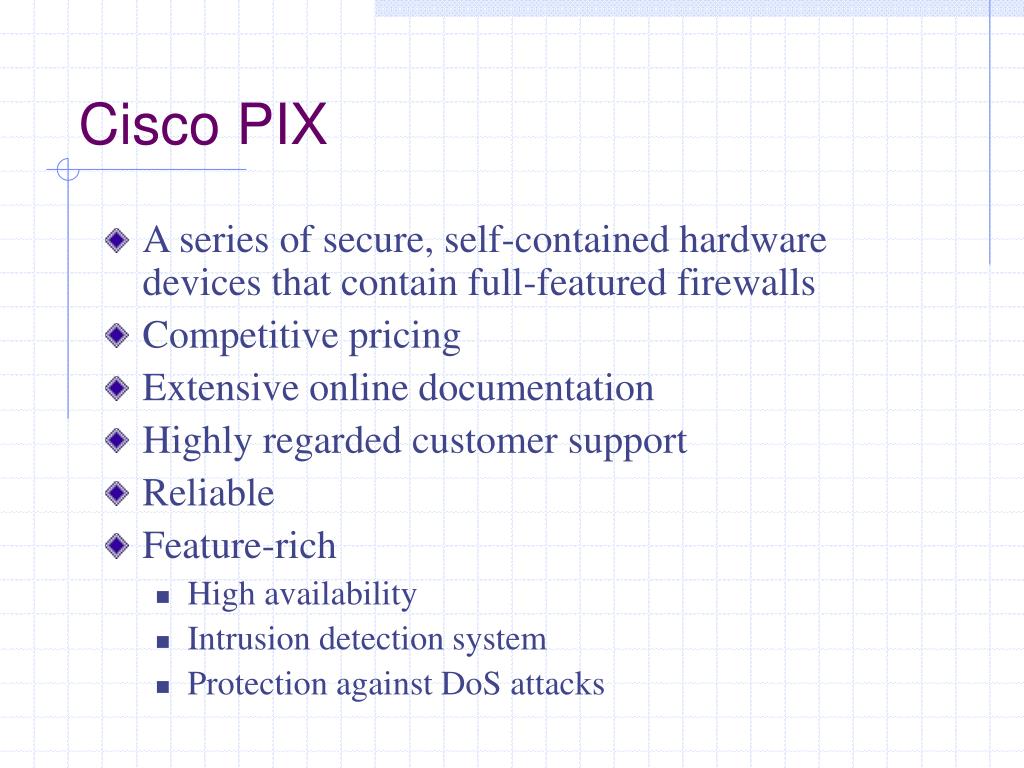 Cisco PIX

A series of secure, self-contained hardware devices that contain full-featured firewalls
Competitive pricing
Extensive online documentation
Highly regarded customer support
Reliable
Feature-rich
High availability
Intrusion detection system
Protection against DoS attacks